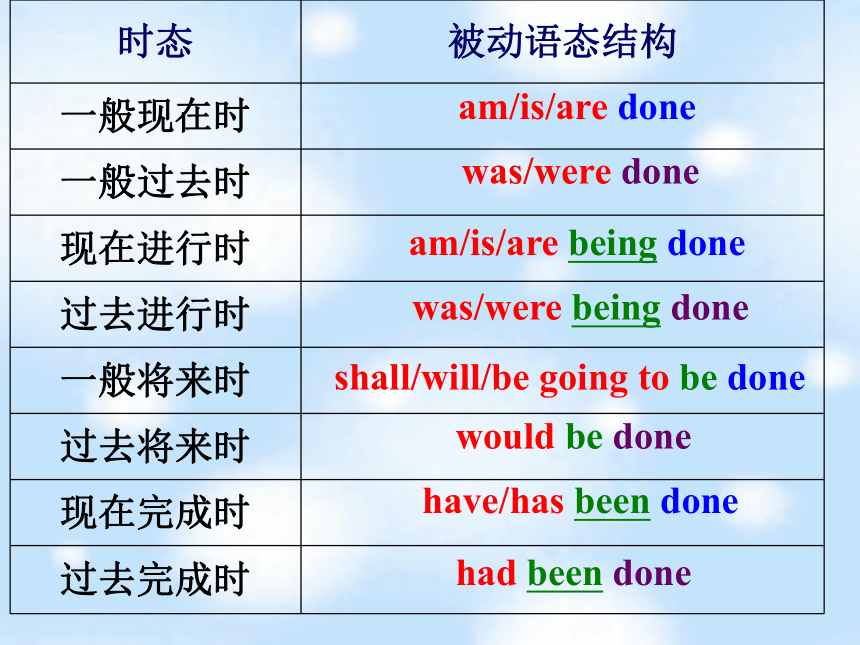 | 时态 | 被动语态结构 |
|---|---|
| 一般现在时 | am/is/are done |
| 一般过去时 | was/were done |
| 现在进行时 | am/is/are being done |
| 过去进行时 | was/were being done |
| 一般将来时 | shall/will/be going to be done |
| 过去将来时 | would be done |
| 现在完成时 | have/has been done |
| 过去完成时 | had been done |